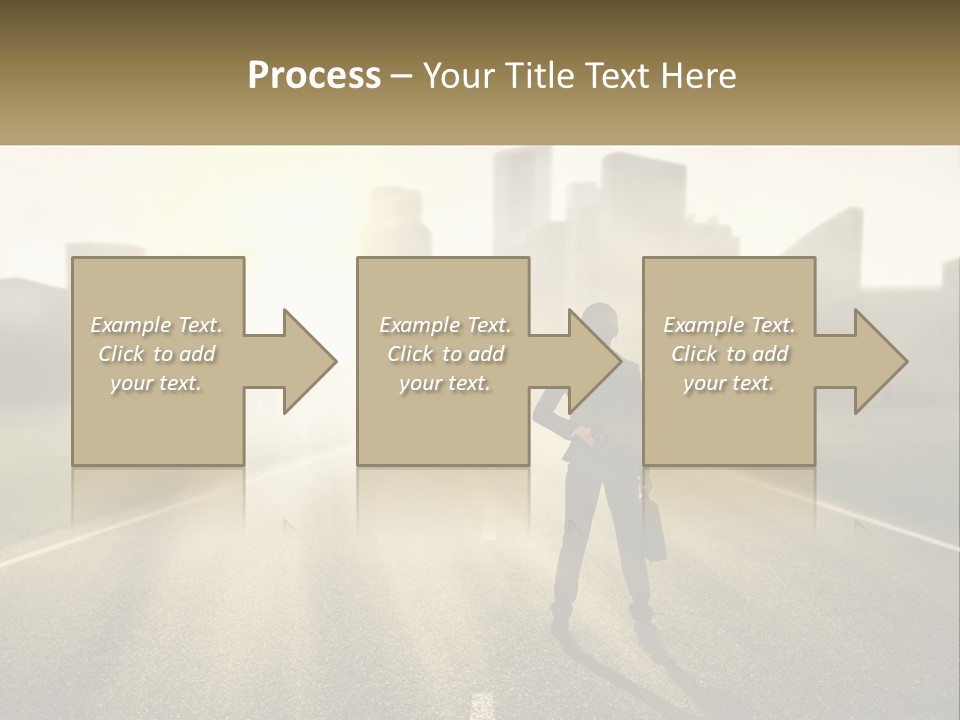 Process – Your Title Text Here

Example Text. Click to add your text.

Example Text. Click to add your text.

Example Text. Click to add your text.